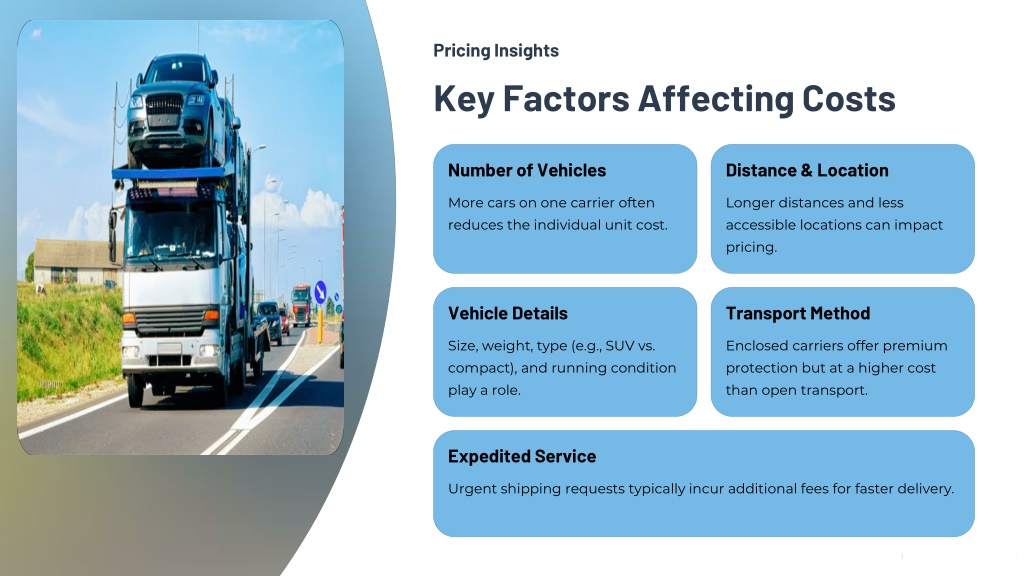 Pricing Insights

Key Factors Affecting Costs

Number of Vehicles

More cars on one carrier often reduces the individual unit cost.

Distance & Location

Longer distances and less accessible locations can impact pricing.

Vehicle Details

Size, weight, type (e.g., SUV vs. compact), and running condition play a role.

Transport Method

Enclosed carriers offer premium protection but at a higher cost than open transport.

Expedited Service

Urgent shipping requests typically incur additional fees for faster delivery.